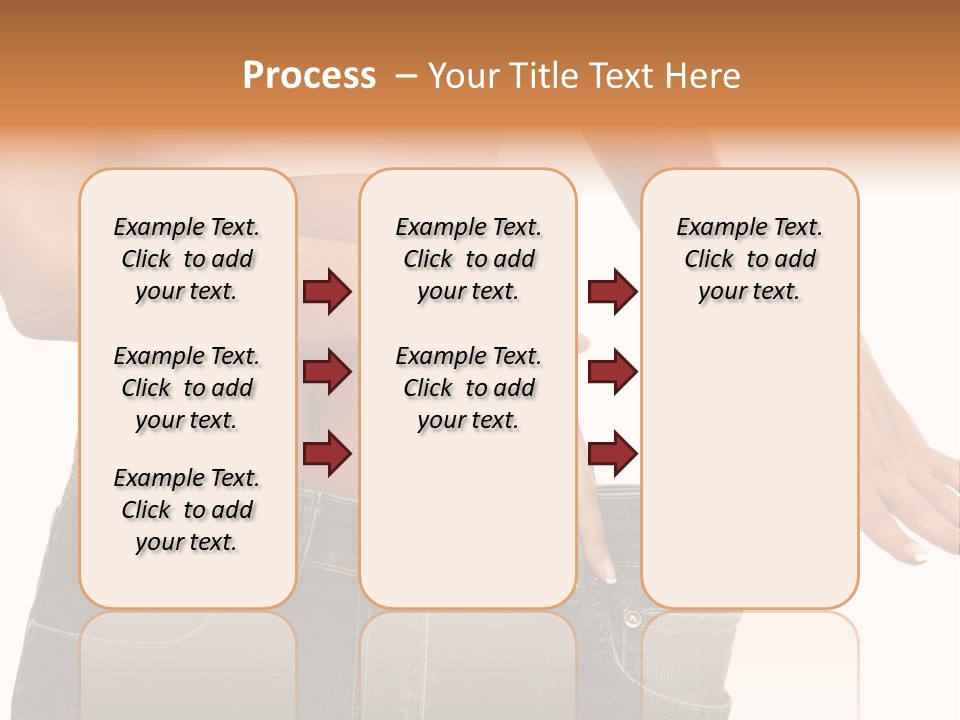 Process – Your Title Text Here

Example Text. Click to add your text.

Example Text. Click to add your text.

Example Text. Click to add your text.

Example Text. Click to add your text.

Example Text. Click to add your text.

Example Text. Click to add your text.